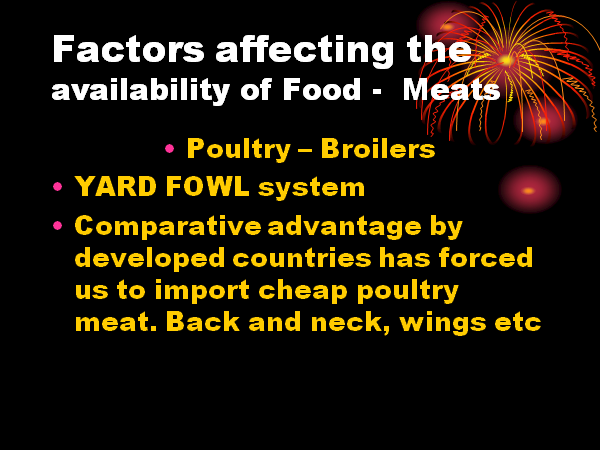 Factors affecting the availability of Food -  Meats

• Poultry – Broilers

• YARD FOWL system

• Comparative advantage by developed countries has forced us to import cheap poultry meat. Back and neck, wings etc